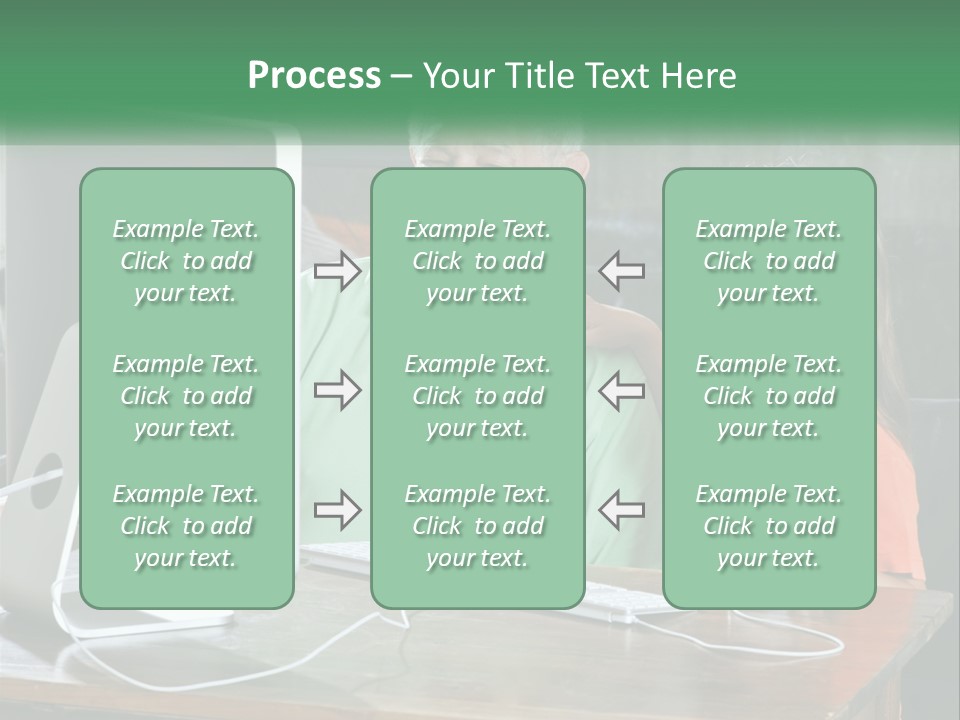 Process – Your Title Text Here

Example Text. Click to add your text.

Example Text. Click to add your text.

Example Text. Click to add your text.

Example Text. Click to add your text.

Example Text. Click to add your text.

Example Text. Click to add your text.

Example Text. Click to add your text.

Example Text. Click to add your text.

Example Text. Click to add your text.